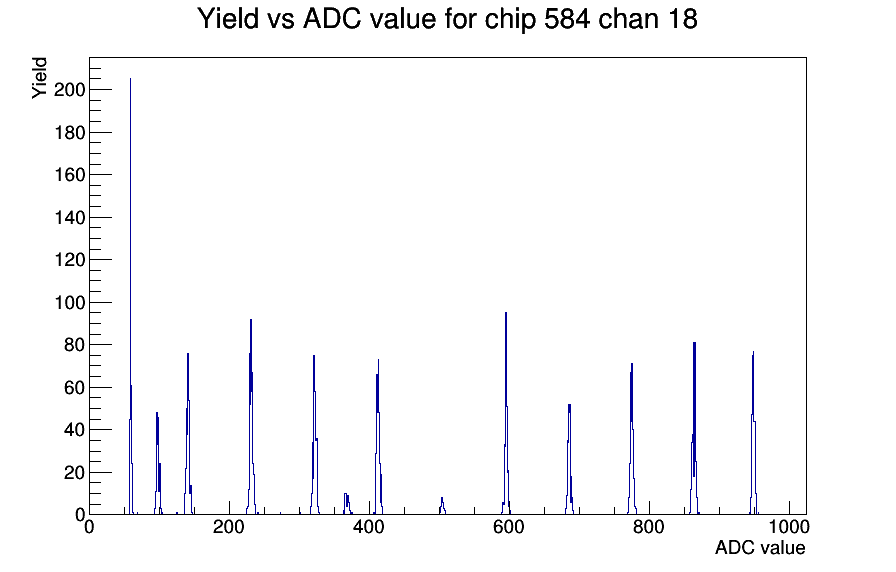 Yield vs ADC value for chip 584 chan 18

Yield

200
180
160
140
120
100
80
60
40
20
0

0
200
400
600
800
1000

ADC value